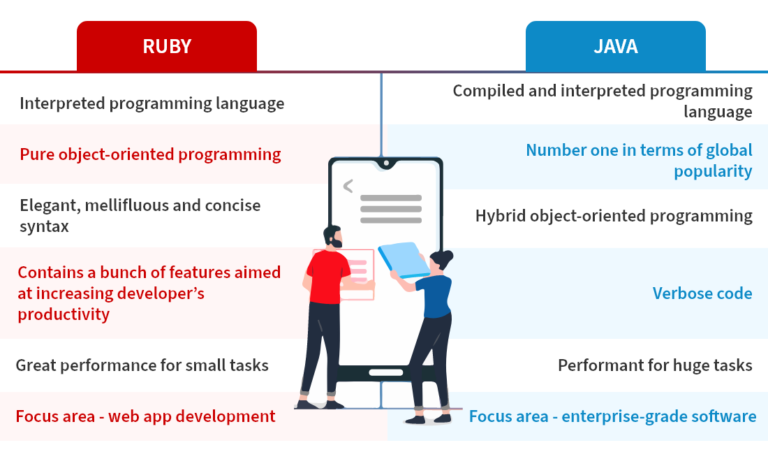 RUBY

Interpreted programming language

Pure object-oriented programming

Elegant, mellifluous and concise syntax

Contains a bunch of features aimed at increasing developer's productivity

Great performance for small tasks

Focus area - web app development

JAVA

Compiled and interpreted programming language

Number one in terms of global popularity

Hybrid object-oriented programming

Verbose code

Performant for huge tasks

Focus area - enterprise-grade software